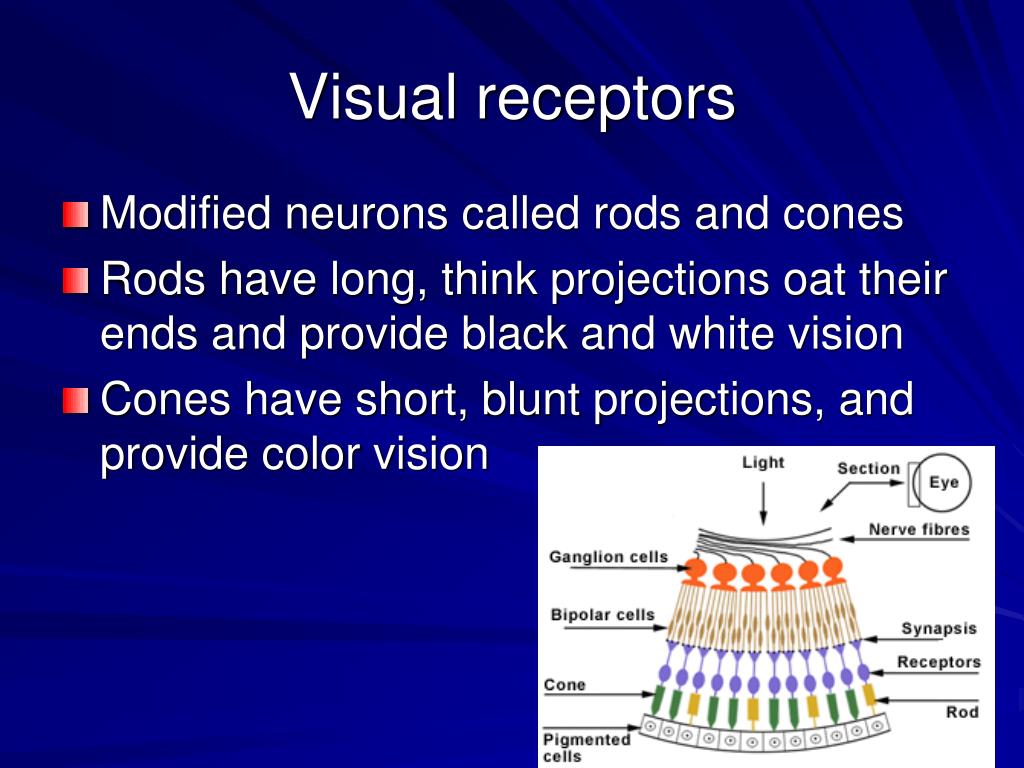 Visual receptors

Modified neurons called rods and cones

Rods have long, think projections oat their ends and provide black and white vision

Cones have short, blunt projections, and provide color vision

Light
Section
Eye
Nerve fibres
Ganglion cells
Bipolar cells
Synapsis
Receptors
Cone
Rod
Pigmented cells